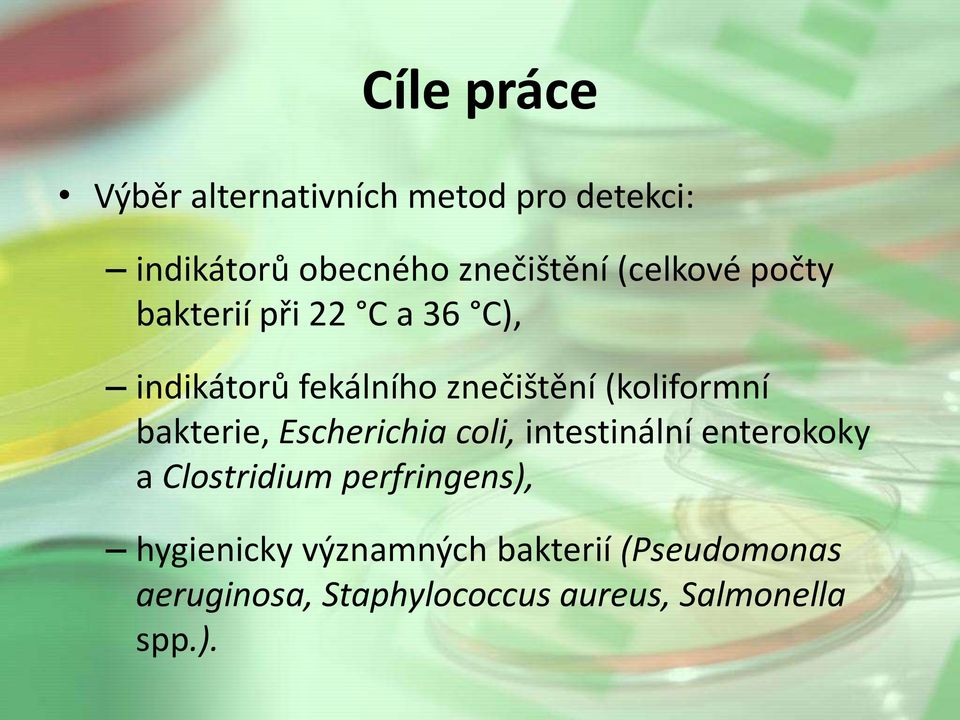 Cíle práce

• Výběr alternativních metod pro detekci:

– indikátorů obecného znečištění (celkové počty bakterií při 22 °C a 36 °C),

– indikátorů fekálního znečištění (koliformní bakterie, Escherichia coli, intestinální enterokoky a Clostridium perfringens),

– hygienicky významných bakterií (Pseudomonas aeruginosa, Staphylococcus aureus, Salmonella spp.).